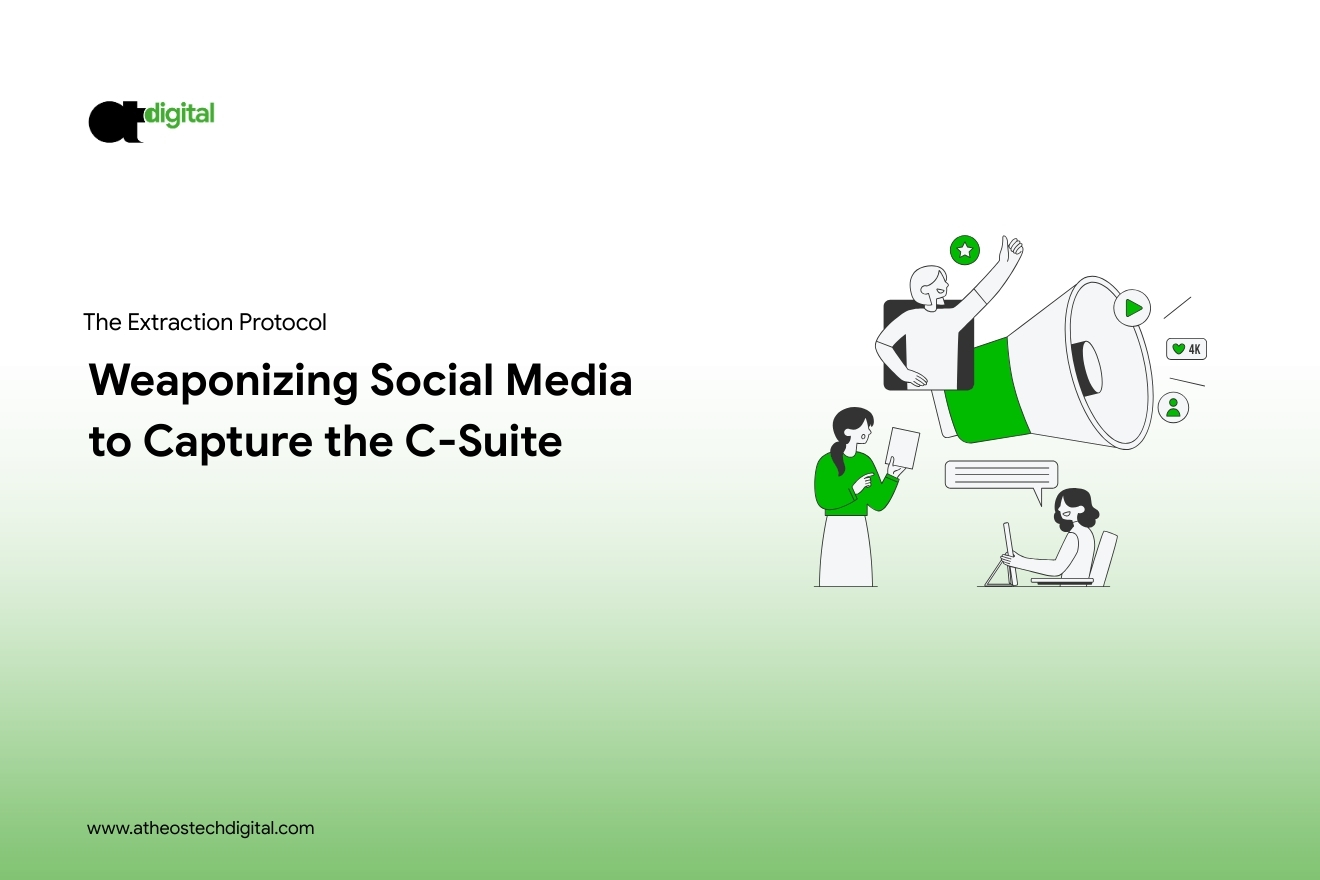 at digital

The Extraction Protocol

Weaponizing Social Media to Capture the C-Suite

4K

www.atheostechdigital.com